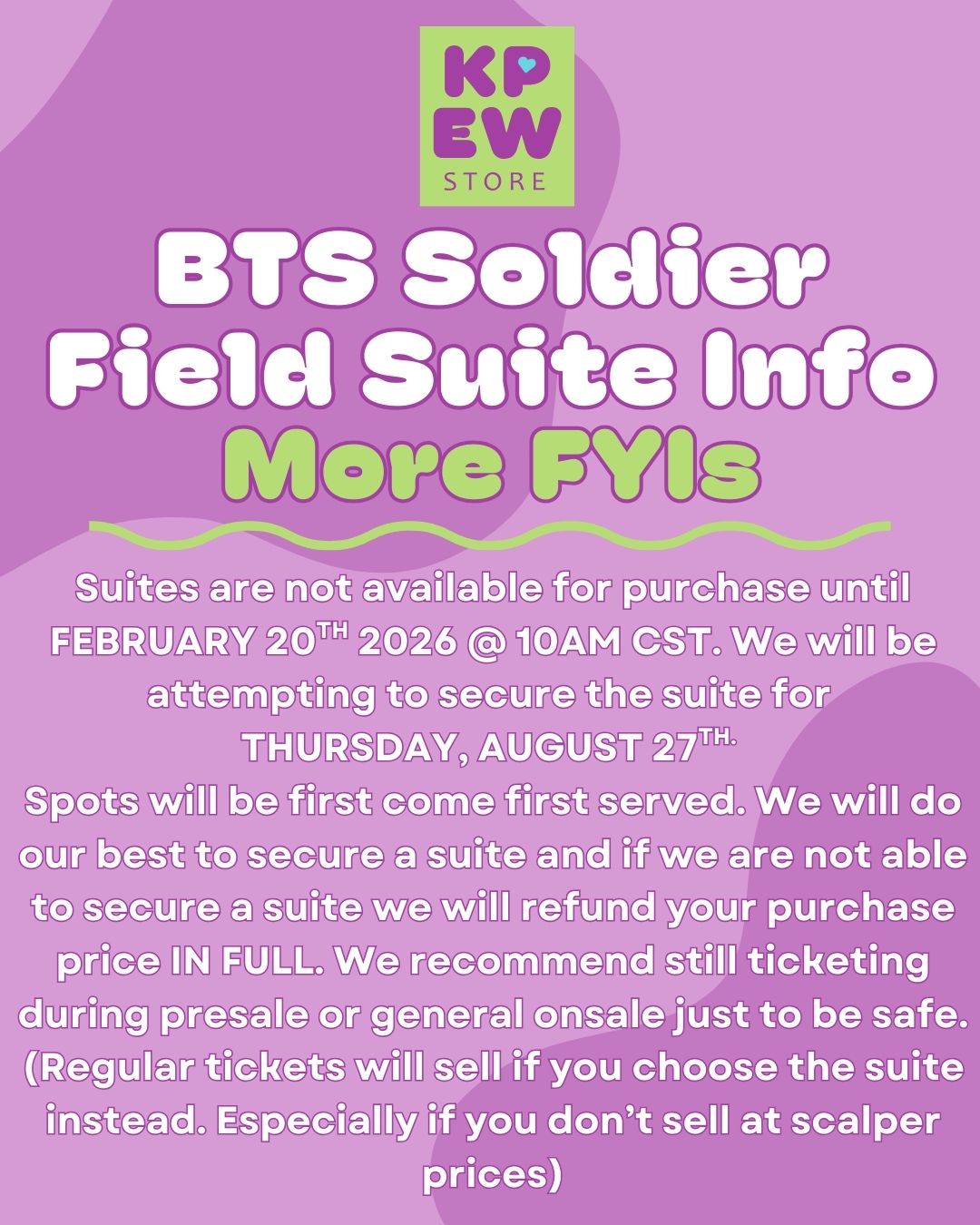 KP
EW
STORE

BTS Soldier Field Suite Info
More FYIs

Suites are not available for purchase until FEBRUARY 20$^{TH}$ 2026 @ 10AM CST. We will be attempting to secure the suite for THURSDAY, AUGUST 27$^{TH.}$
Spots will be first come first served. We will do our best to secure a suite and if we are not able to secure a suite we will refund your purchase price IN FULL. We recommend still ticketing during presale or general onsale just to be safe. (Regular tickets will sell if you choose the suite instead. Especially if you don't sell at scalper prices)